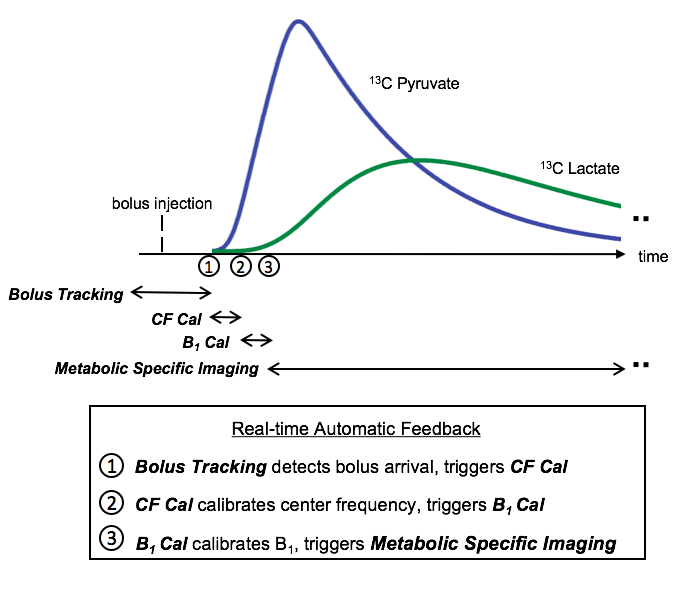 $^{13}$C Pyruvate

$^{13}$C Lactate

bolus injection

..

time

① ② ③

Bolus Tracking

CF Cal

$B_1$ Cal

Metabolic Specific Imaging

..

Real-time Automatic Feedback

① Bolus Tracking detects bolus arrival, triggers CF Cal

② CF Cal calibrates center frequency, triggers $B_1$ Cal

③ $B_1$ Cal calibrates $B_1$, triggers Metabolic Specific Imaging